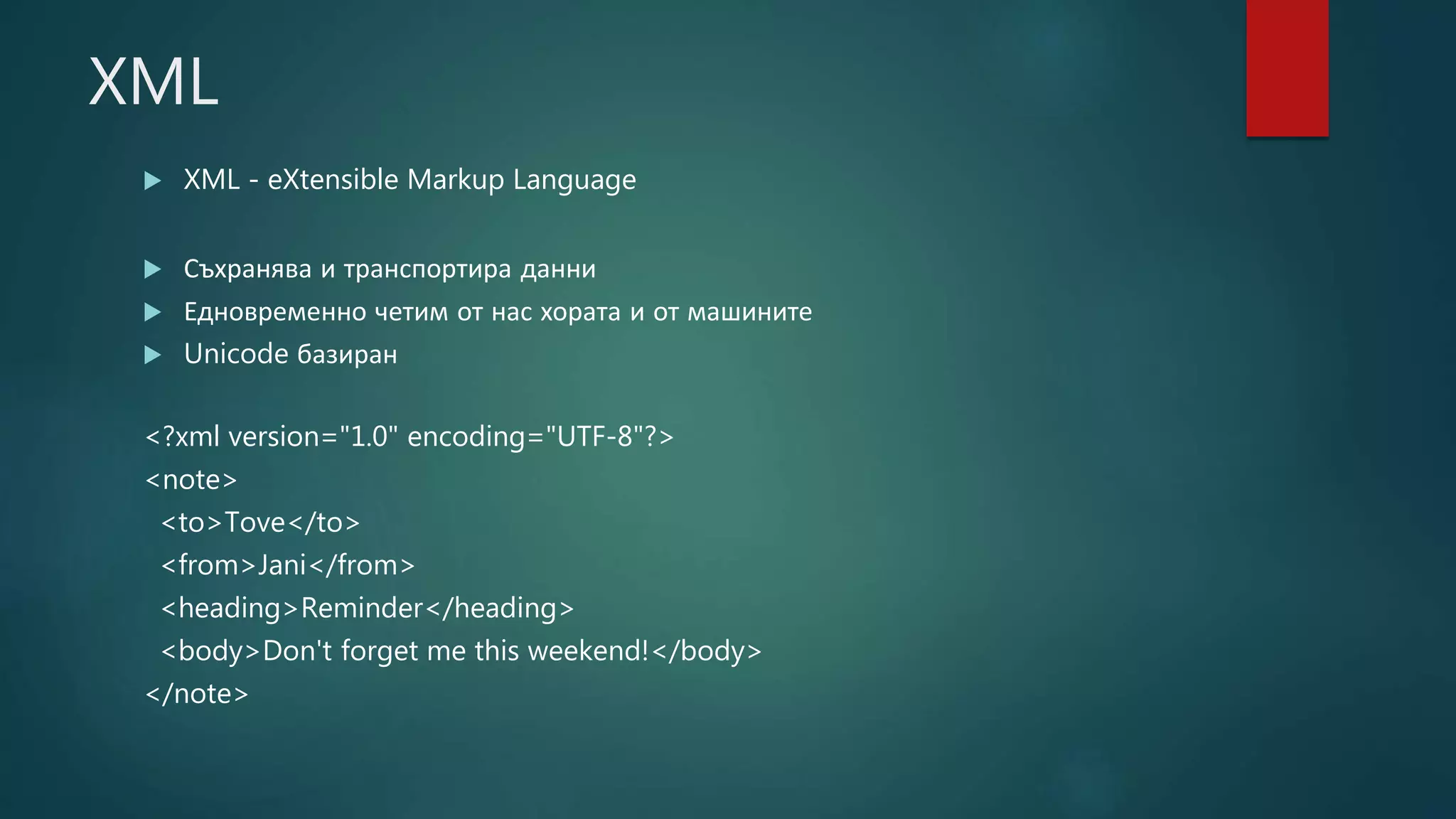 XML

XML - eXtensible Markup Language

Съхранява и транспортира данни

Едновременно четим от нас хората и от машините

Unicode базиран

<?xml version="1.0" encoding="UTF-8"?>
<note>
 <to>Tove</to>
 <from>Jani</from>
 <heading>Reminder</heading>
 <body>Don't forget me this weekend!</body>
</note>